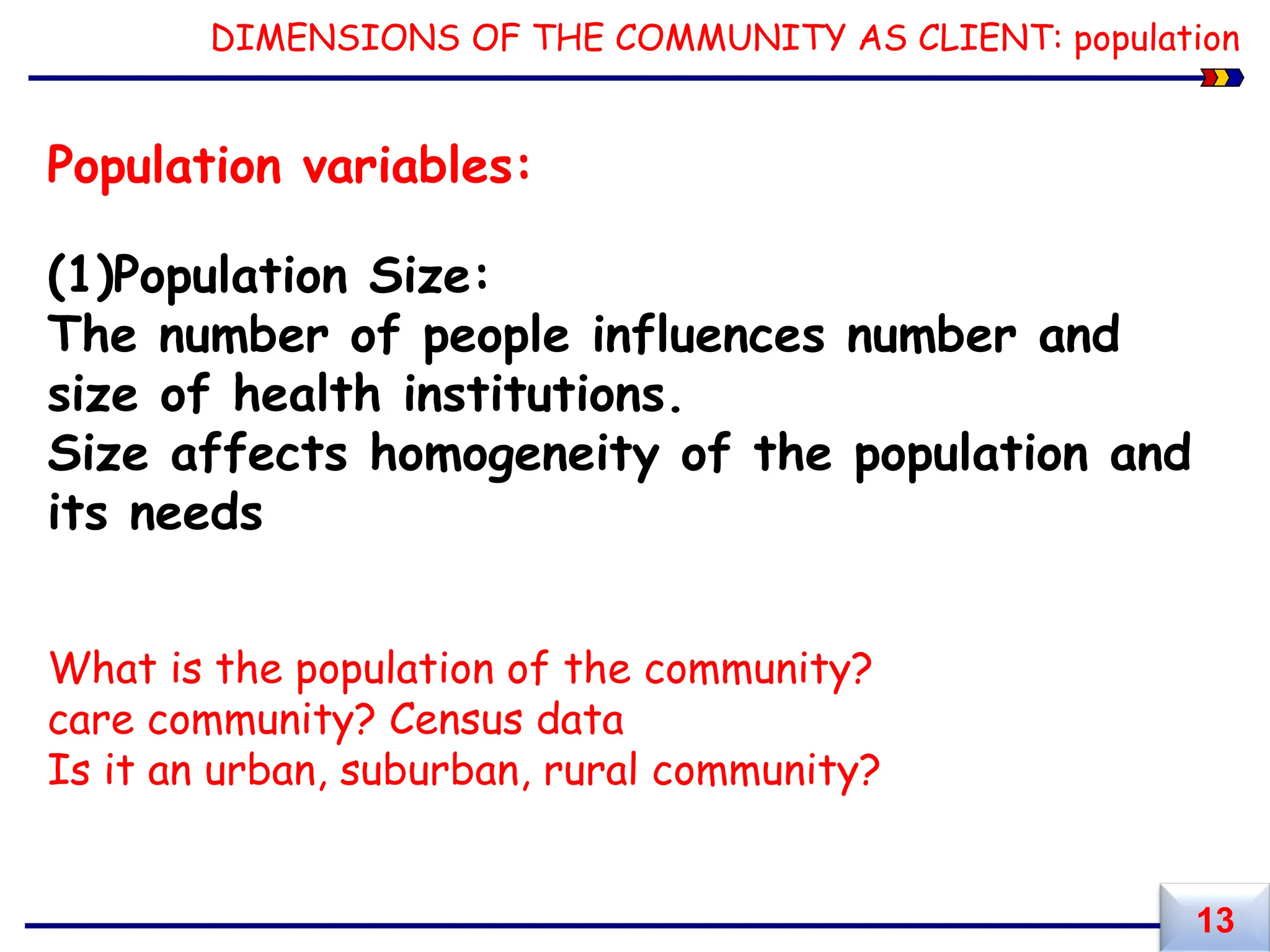 DIMENSIONS OF THE COMMUNITY AS CLIENT: population

Population variables:

(1)Population Size:
The number of people influences number and size of health institutions.
Size affects homogeneity of the population and its needs

What is the population of the community?
care community? Census data
Is it an urban, suburban, rural community?

13